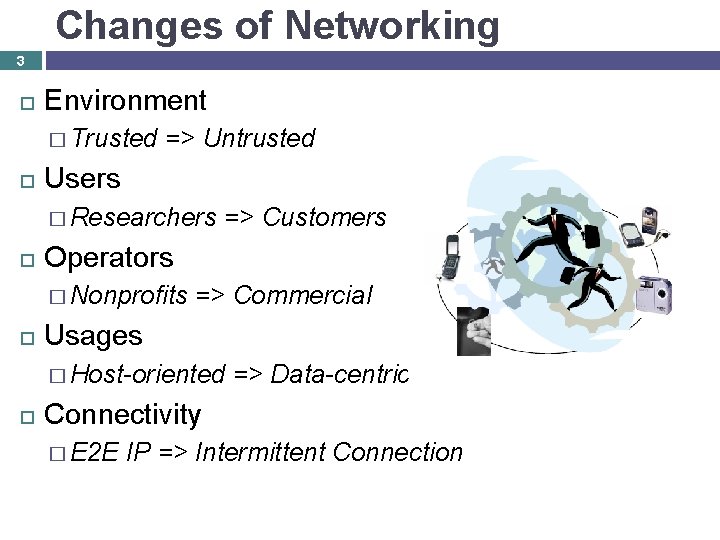 Changes of Networking

3

□ Environment
□ Trusted => Untrusted

□ Users
□ Researchers => Customers

□ Operators
□ Nonprofits => Commercial

□ Usages
□ Host-oriented => Data-centric

□ Connectivity
□ E2E IP => Intermittent Connection